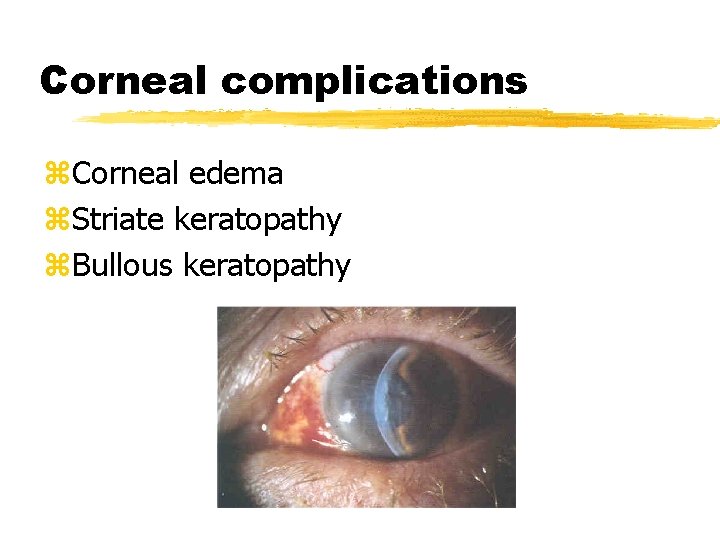 Corneal complications

⌘Corneal edema
⌘Striate keratopathy
⌘Bullous keratopathy